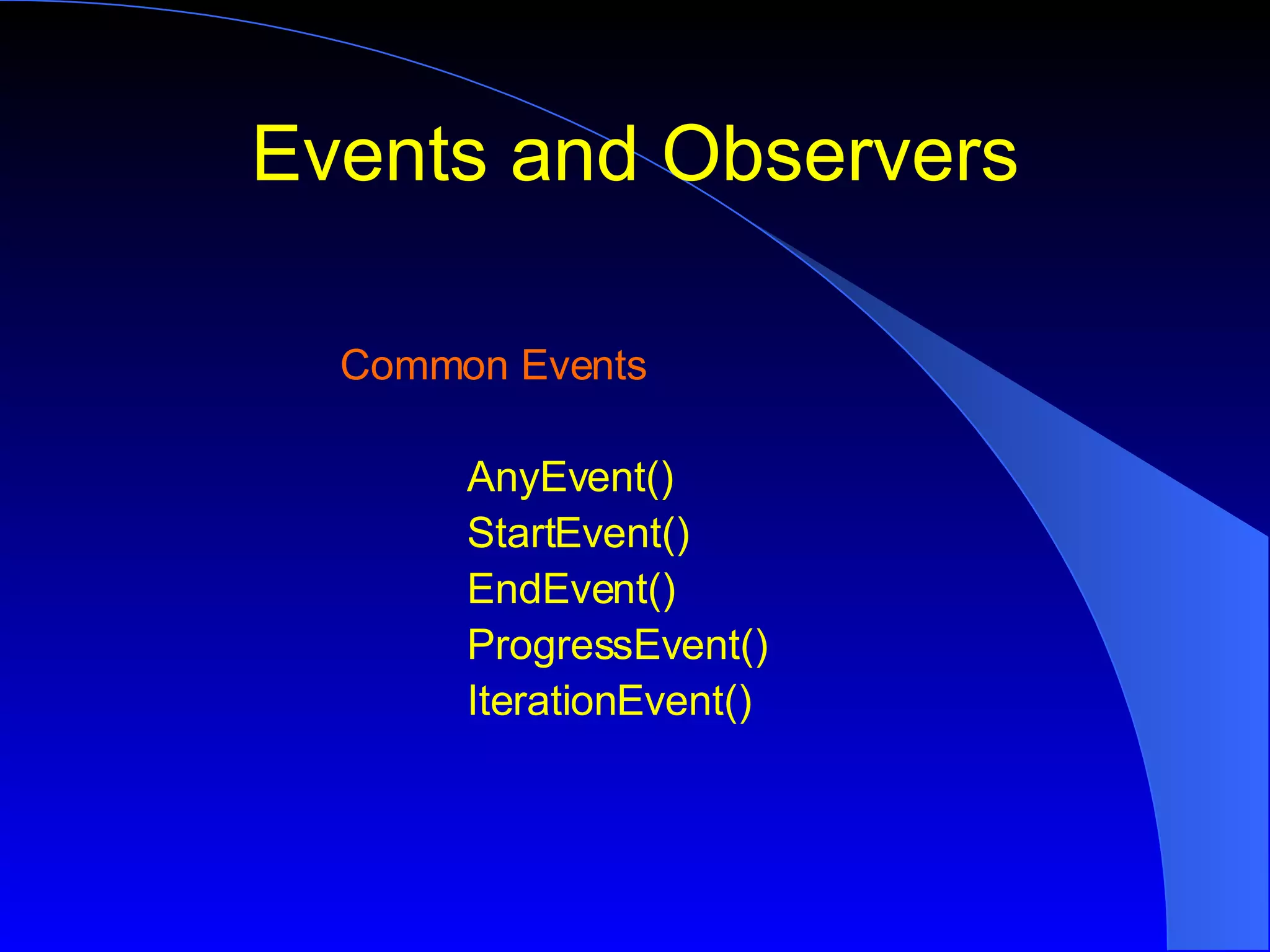 Events and Observers

Common Events

AnyEvent()
StartEvent()
EndEvent()
ProgressEvent()
IterationEvent()